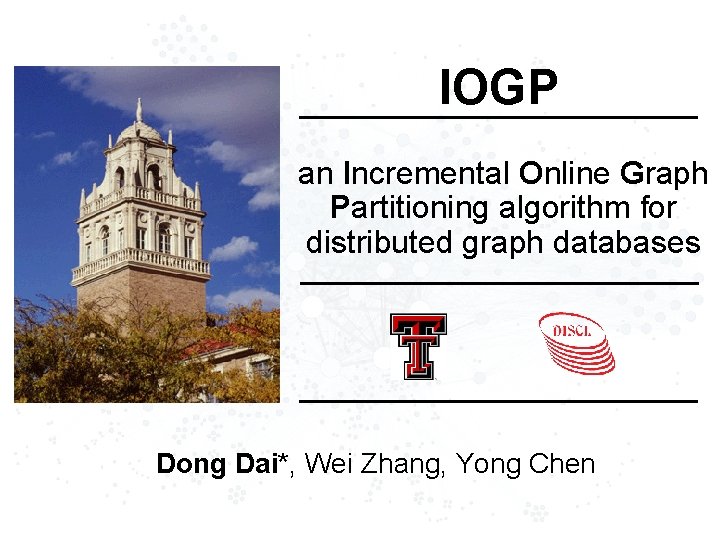 IOGP

an Incremental Online Graph Partitioning algorithm for distributed graph databases

DISCL

Dong Dai*, Wei Zhang, Yong Chen